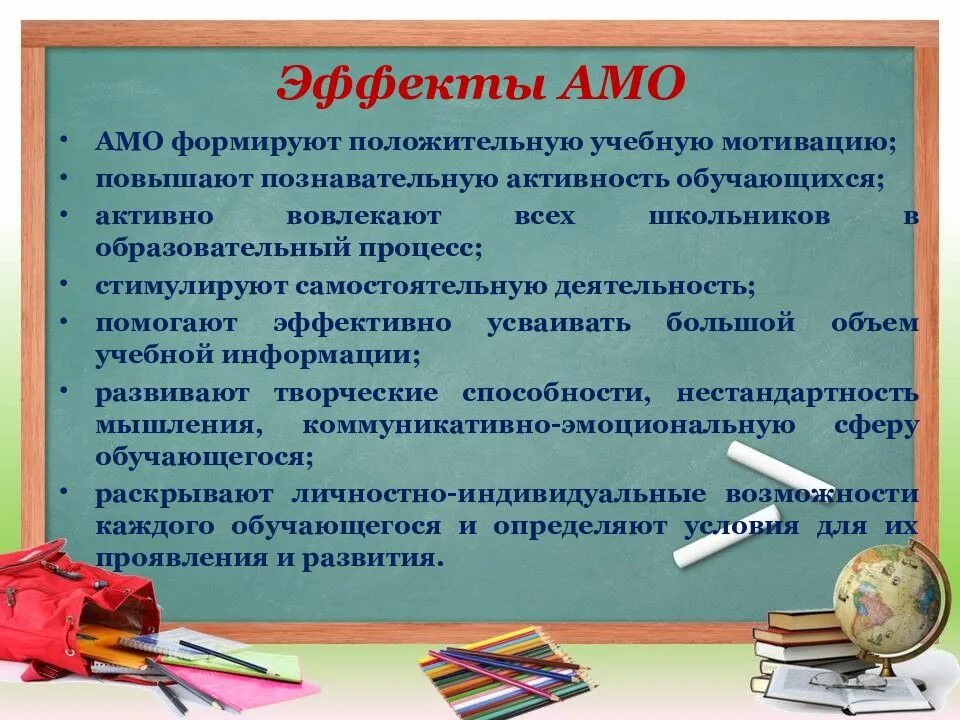 Эффекты АМО

• АМО формируют положительную учебную мотивацию;
• повышают познавательную активность обучающихся;
• активно вовлекают всех школьников в образовательный процесс;
• стимулируют самостоятельную деятельность;
• помогают эффективно усваивать большой объем учебной информации;
• развивают творческие способности, нестандартность мышления, коммуникативно-эмоциональную сферу обучающегося;
• раскрывают личностно-индивидуальные возможности каждого обучающегося и определяют условия для их проявления и развития.